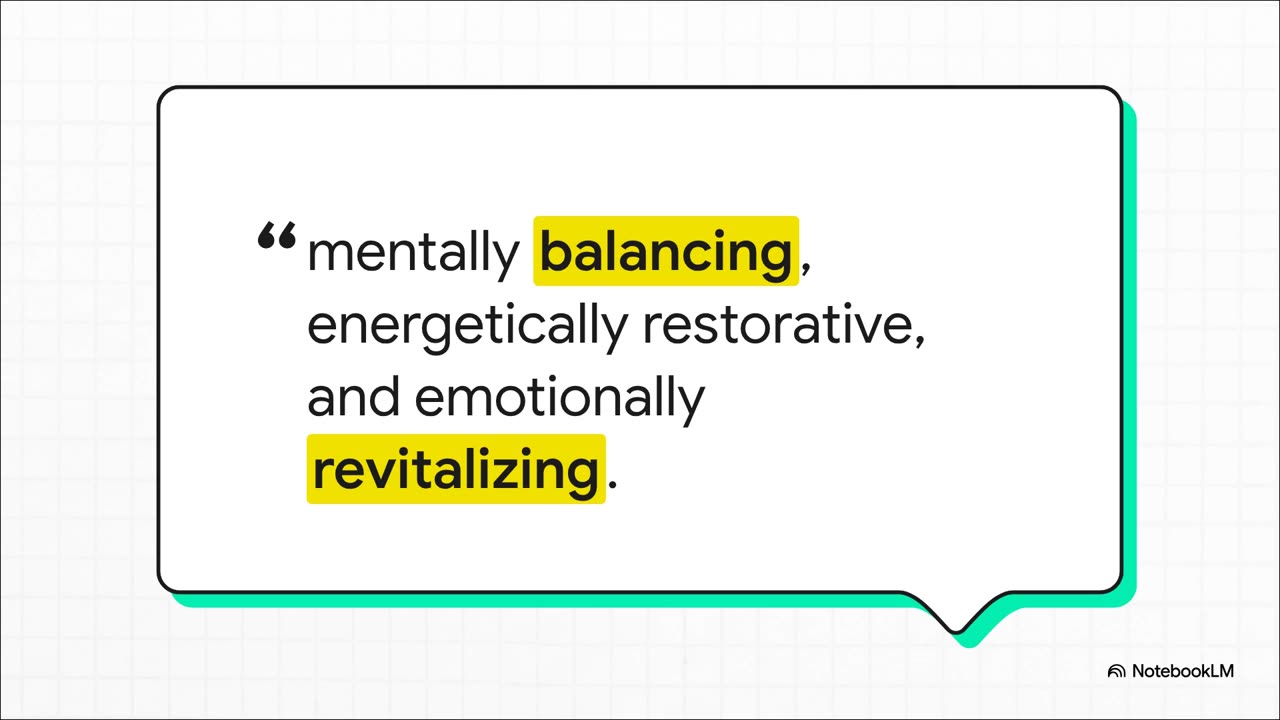 “mentally balancing, energetically restorative, and emotionally revitalizing.

NotebookLM